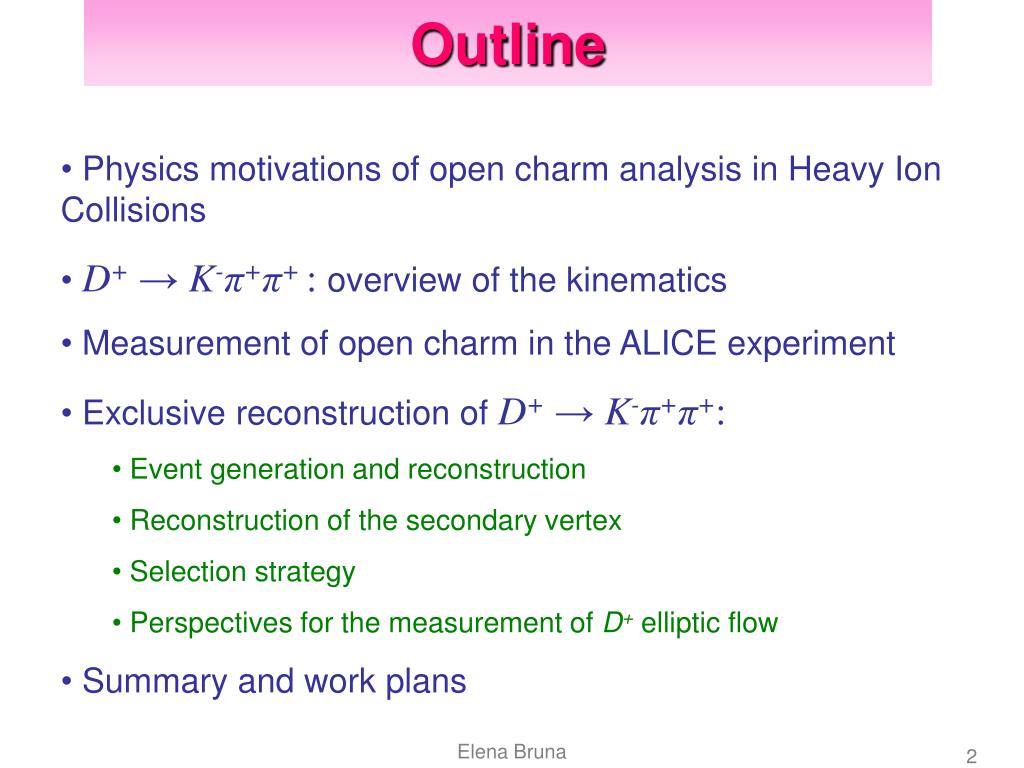 Outline

• Physics motivations of open charm analysis in Heavy Ion Collisions

• $D^+ \rightarrow K^-\pi^+\pi^+$ : overview of the kinematics

• Measurement of open charm in the ALICE experiment

• Exclusive reconstruction of $D^+ \rightarrow K^-\pi^+\pi^+$:

• Event generation and reconstruction

• Reconstruction of the secondary vertex

• Selection strategy

• Perspectives for the measurement of $D^+$ elliptic flow

• Summary and work plans

Elena Bruna

2